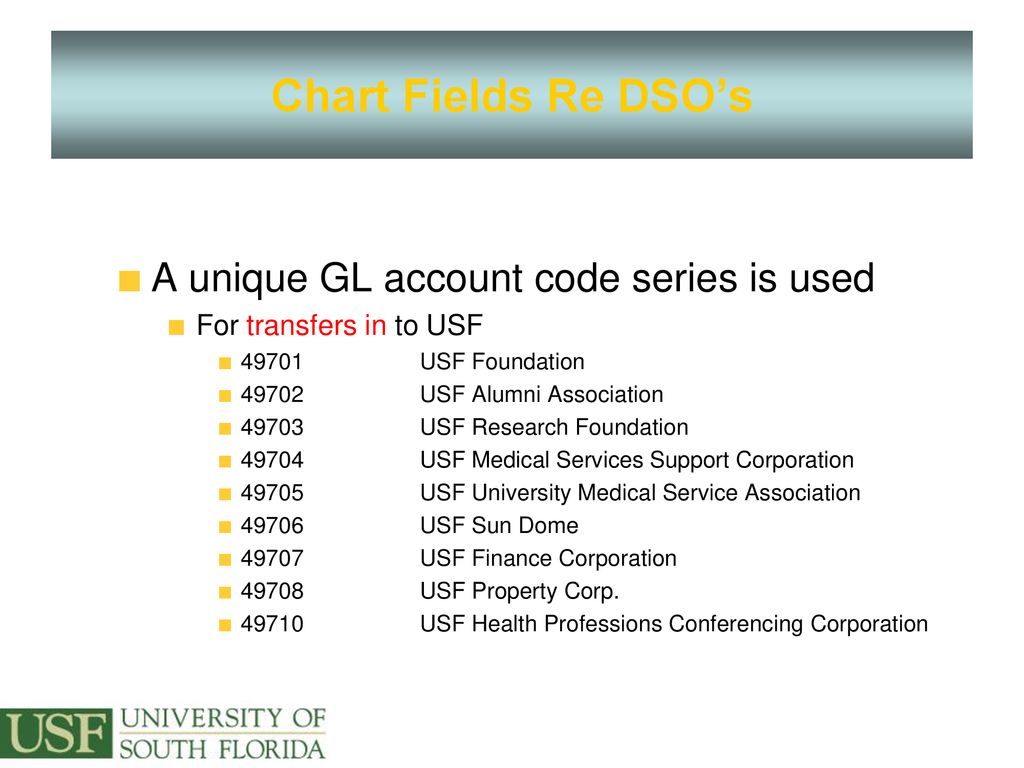 Chart Fields Re DSO's

A unique GL account code series is used

For transfers in to USF

49701 USF Foundation

49702 USF Alumni Association

49703 USF Research Foundation

49704 USF Medical Services Support Corporation

49705 USF University Medical Service Association

49706 USF Sun Dome

49707 USF Finance Corporation

49708 USF Property Corp.

49710 USF Health Professions Conferencing Corporation

USF UNIVERSITY OF SOUTH FLORIDA